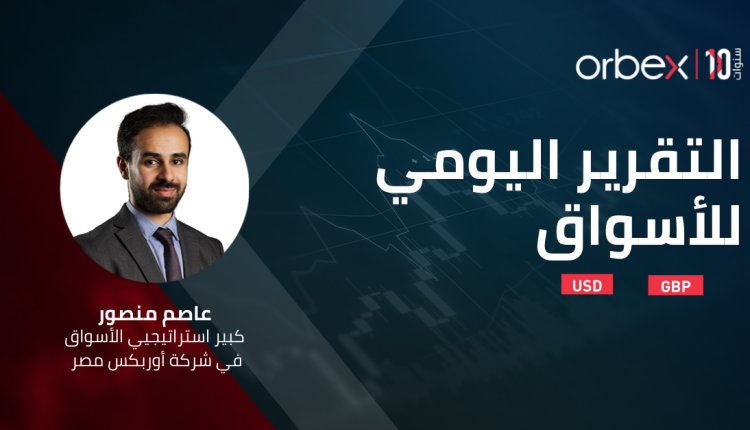 orbex | 10 سنوات

التقرير اليومي للأسواق

GBP USD

عاصم منصور
كبير استراتيجيي الأسواق
في شركة أوربكس مصر